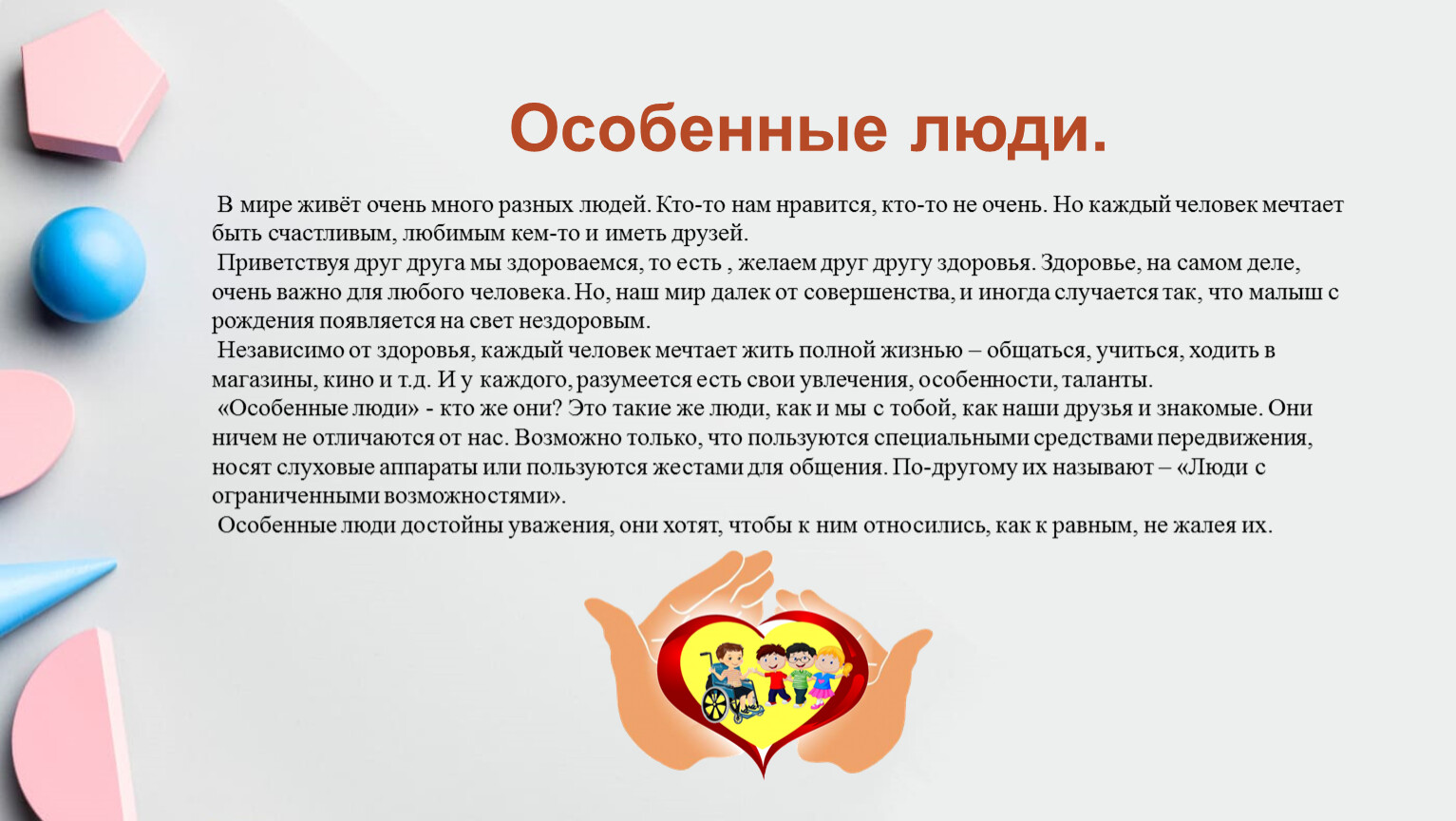 Особенные люди.

В мире живёт очень много разных людей. Кто-то нам нравится, кто-то не очень. Но каждый человек мечтает быть счастливым, любимым кем-то и иметь друзей.

Приветствуя друг друга мы здороваемся, то есть , желаем друг другу здоровья. Здоровье, на самом деле, очень важно для любого человека. Но, наш мир далек от совершенства, и иногда случается так, что малыш с рождения появляется на свет нездоровым.

Независимо от здоровья, каждый человек мечтает жить полной жизнью – общаться, учиться, ходить в магазины, кино и т.д. И у каждого, разумеется есть свои увлечения, особенности, таланты.

«Особенные люди» - кто же они? Это такие же люди, как и мы с тобой, как наши друзья и знакомые. Они ничем не отличаются от нас. Возможно только, что пользуются специальными средствами передвижения, носят слуховые аппараты или пользуются жестами для общения. По-другому их называют – «Люди с ограниченными возможностями».

Особенные люди достойны уважения, они хотят, чтобы к ним относились, как к равным, не жалея их.